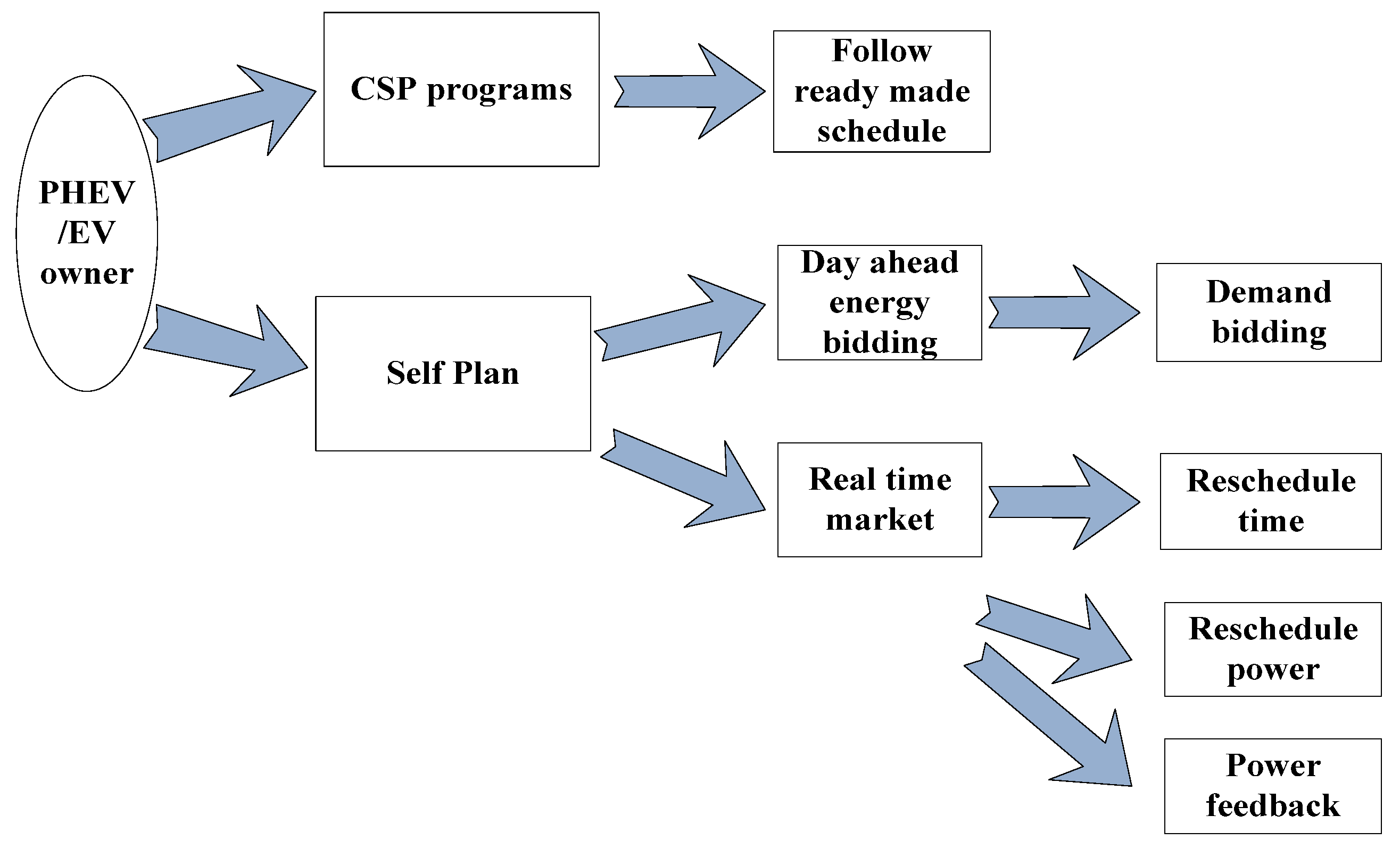 PHEV /EV owner

CSP programs

Follow ready made schedule

Self Plan

Day ahead energy bidding

Demand bidding

Real time market

Reschedule time

Reschedule power

Power feedback